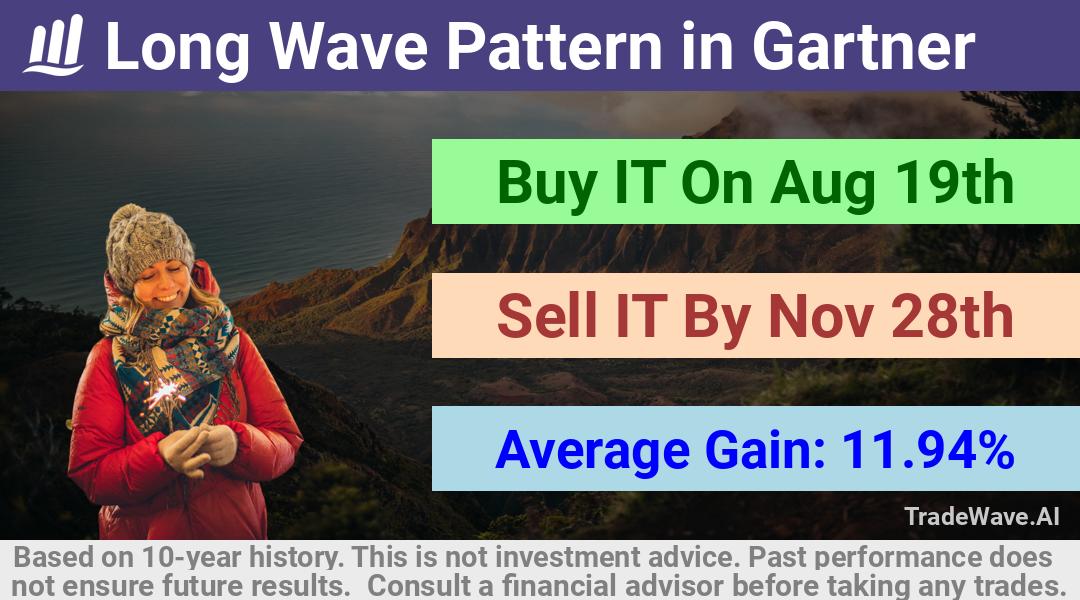 Long Wave Pattern in Gartner

Buy IT On Aug 19th

Sell IT By Nov 28th

Average Gain: 11.94%

TradeWave.AI

Based on 10-year history. This is not investment advice. Past performance does not ensure future results. Consult a financial advisor before taking any trades.